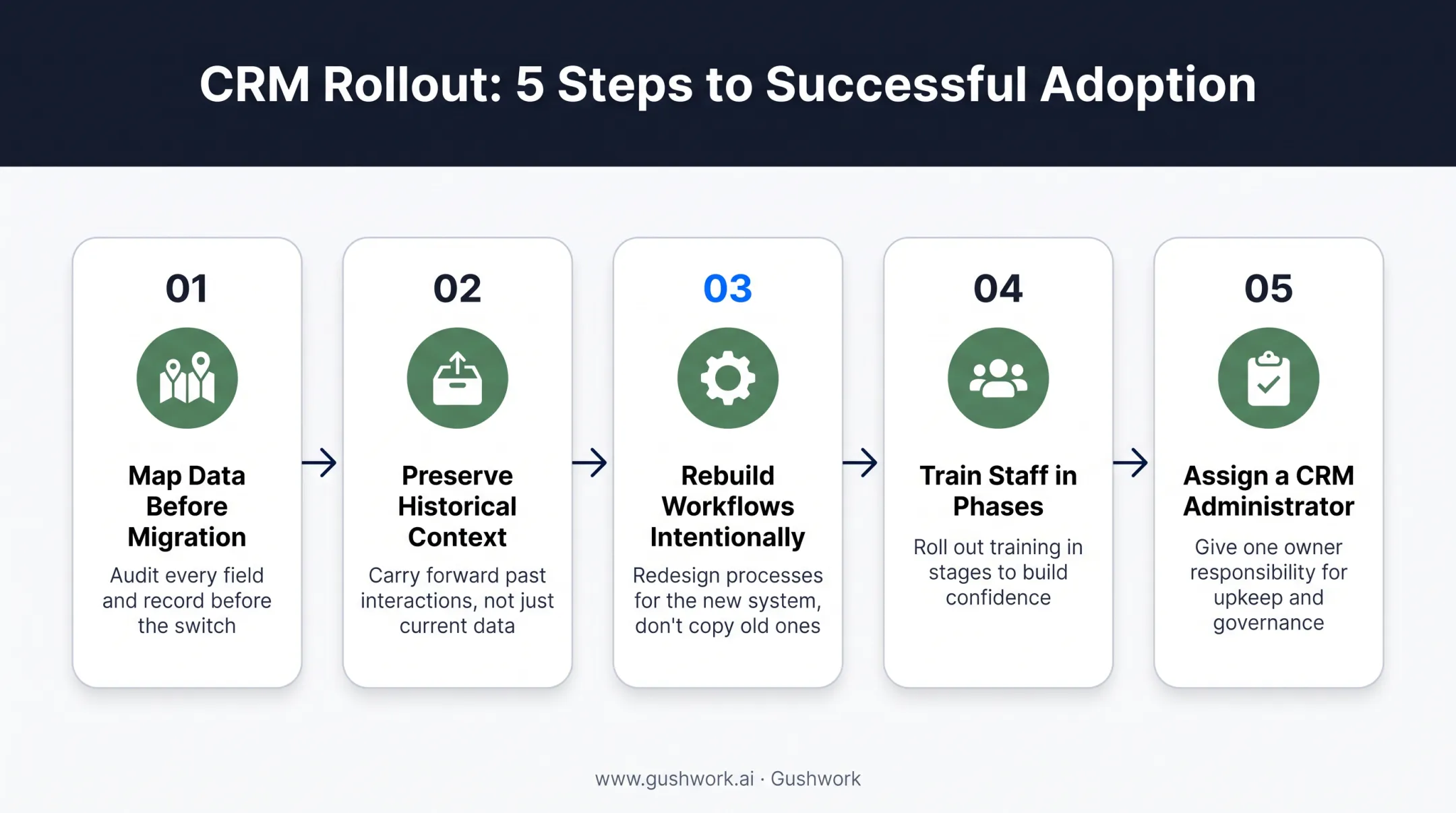 CRM Rollout: 5 Steps to Successful Adoption

01

Map Data Before Migration

Audit every field and record before the switch

02

Preserve Historical Context

Carry forward past interactions, not just current data

03

Rebuild Workflows Intentionally

Redesign processes for the new system, don't copy old ones

04

Train Staff in Phases

Roll out training in stages to build confidence

05

Assign a CRM Administrator

Give one owner responsibility for upkeep and governance

www.gushwork.ai · Gushwork